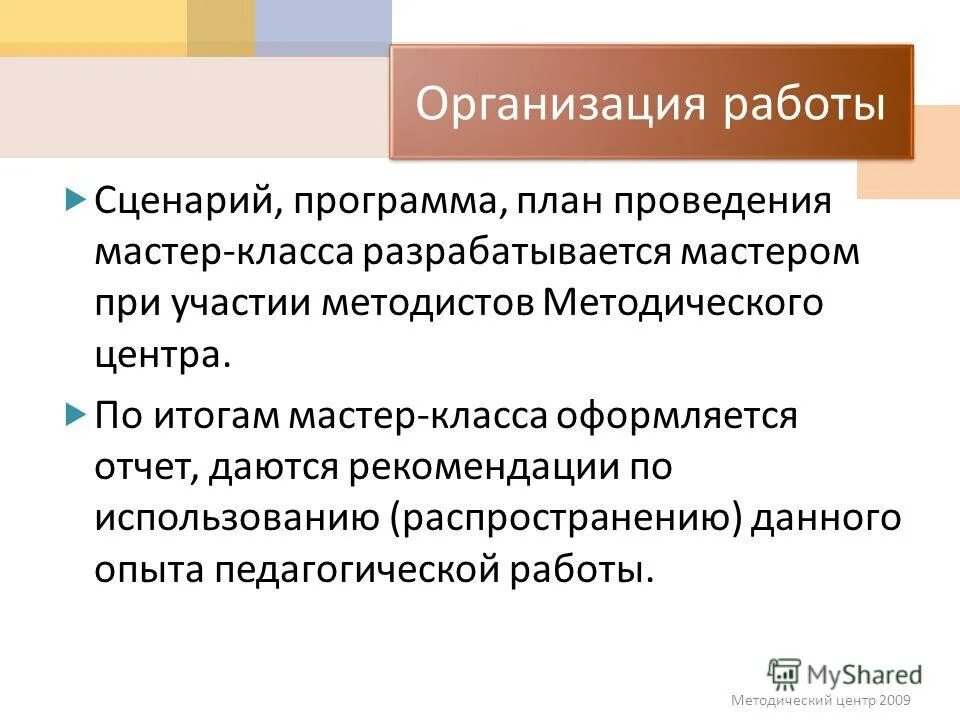 Организация работы

Сценарий, программа, план проведения мастер-класса разрабатывается мастером при участии методистов Методического центра.

По итогам мастер-класса оформляется отчет, даются рекомендации по использованию (распространению) данного опыта педагогической работы.

MyShared

Методический центр 2009